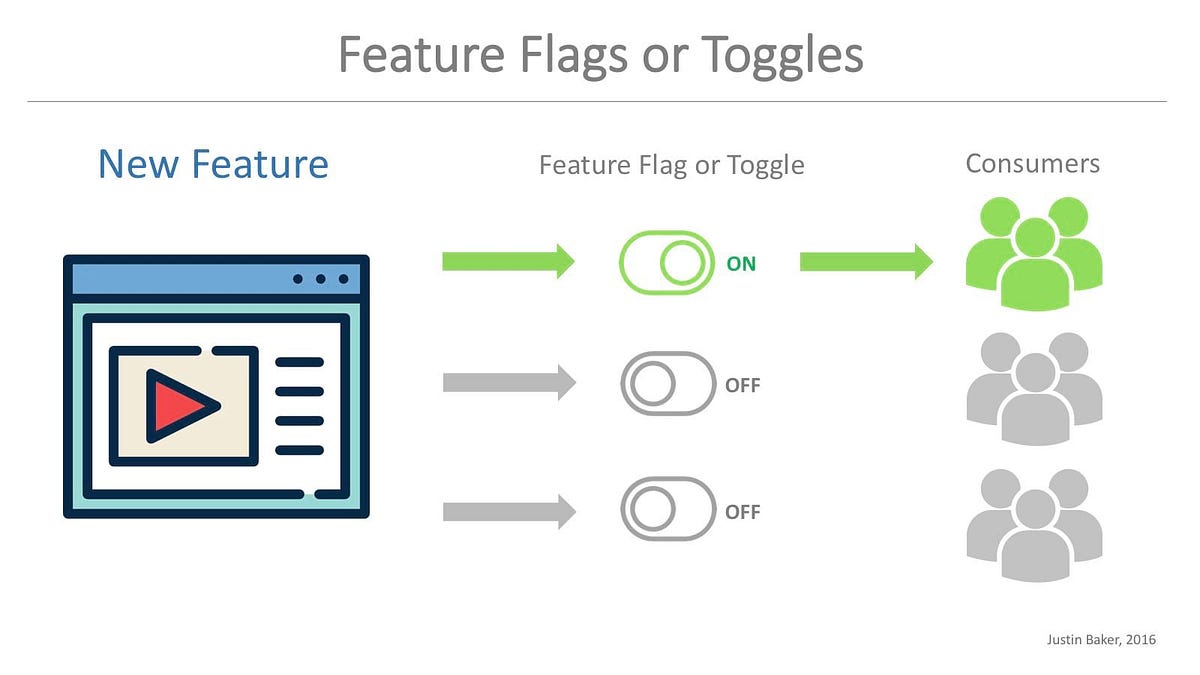 Feature Flags or Toggles

New Feature

Feature Flag or Toggle

Consumers

ON

OFF

OFF

Justin Baker, 2016